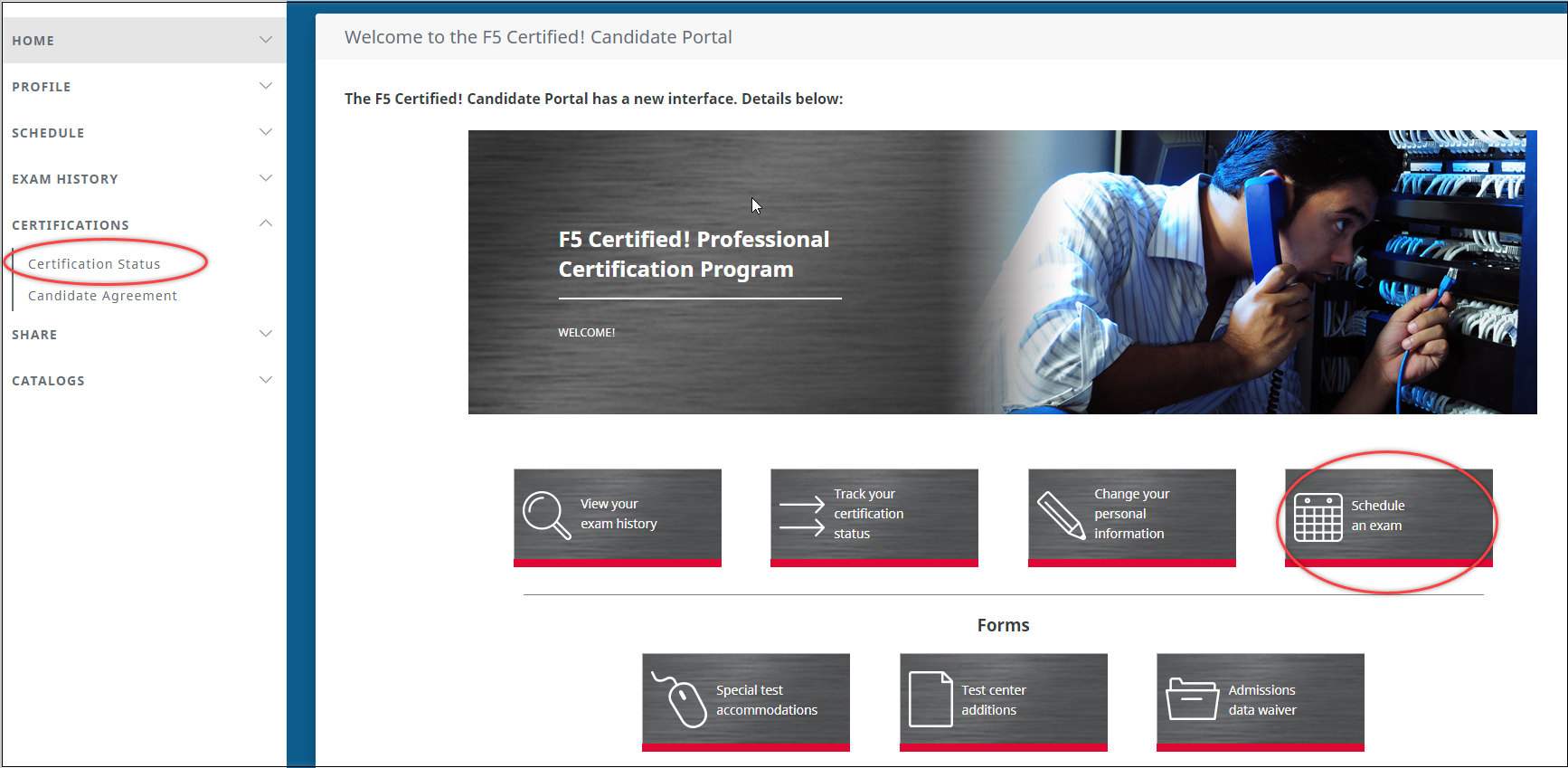 HOME

PROFILE

SCHEDULE

EXAM HISTORY

CERTIFICATIONS

Certification Status

Candidate Agreement

SHARE

CATALOGS

Welcome to the F5 Certified! Candidate Portal

The F5 Certified! Candidate Portal has a new interface. Details below:

F5 Certified! Professional Certification Program

WELCOME!

View your exam history

Track your certification status

Change your personal information

Schedule an exam

Forms

Special test accommodations

Test center additions

Admissions data waiver